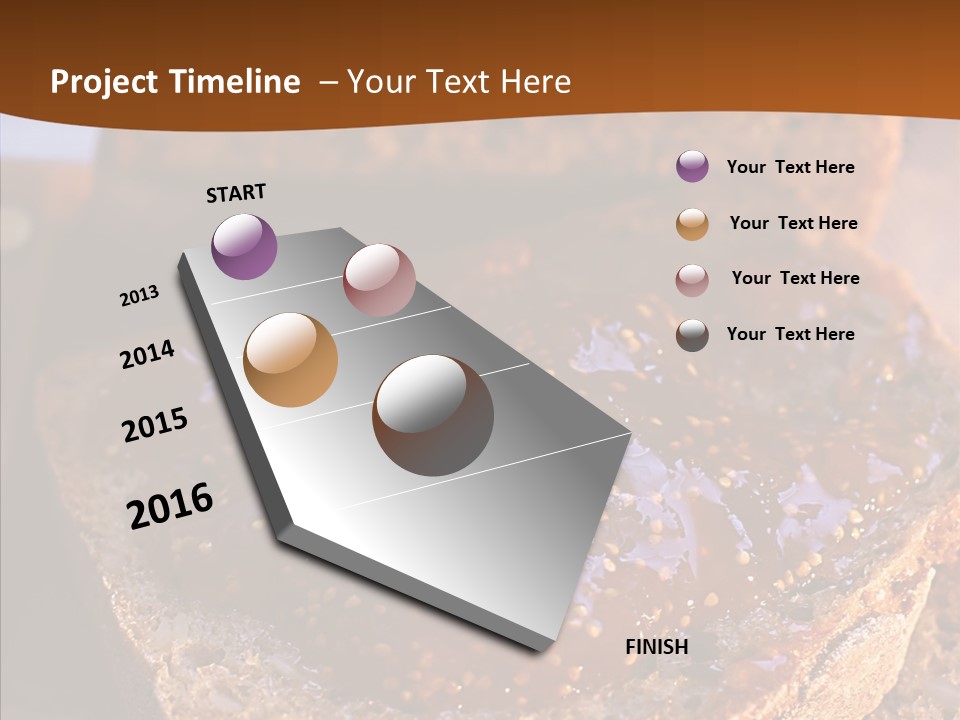 Project Timeline – Your Text Here

START

2013

2014

2015

2016

FINISH

Your Text Here

Your Text Here

Your Text Here

Your Text Here